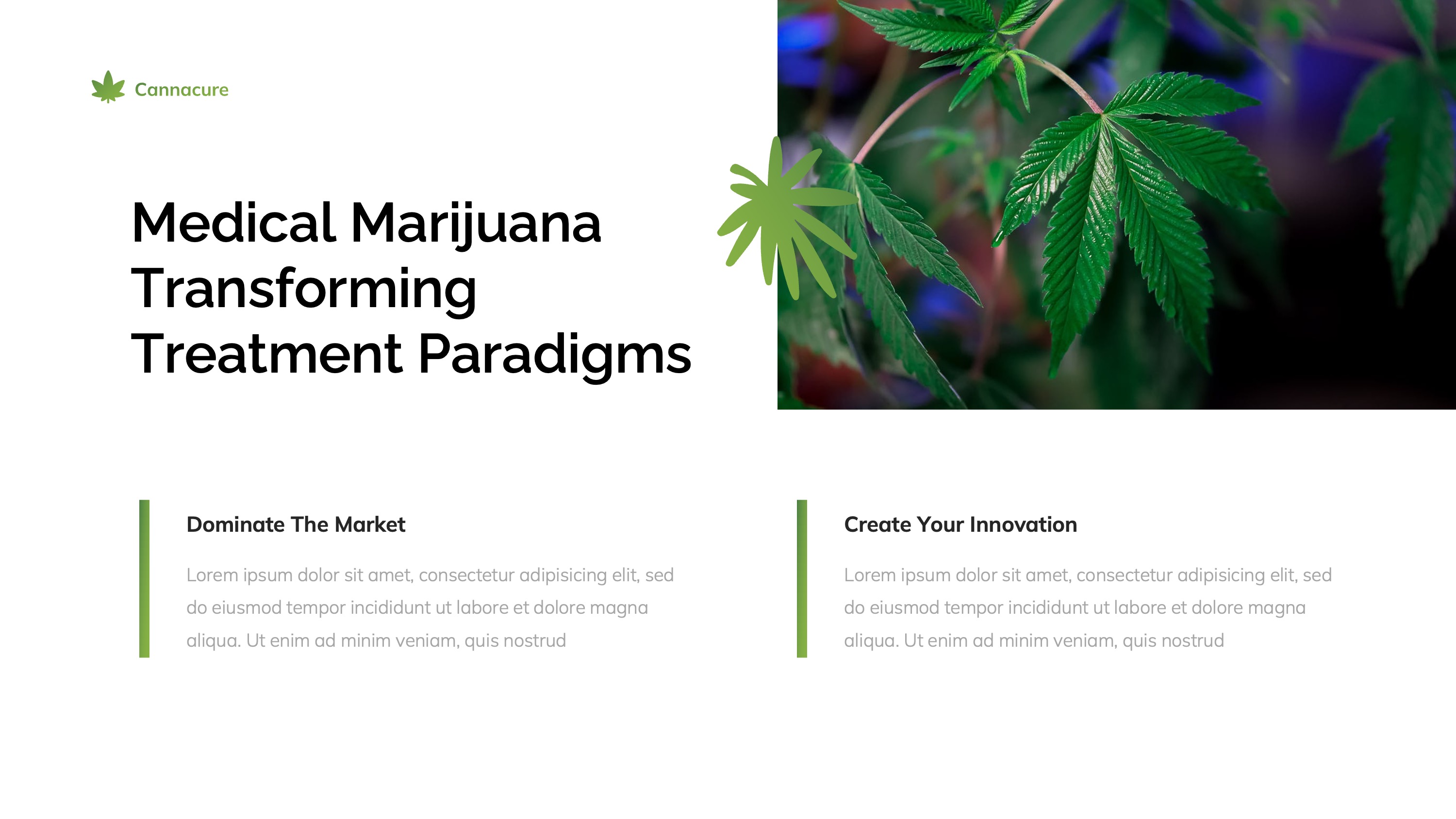 Cannacure

Medical Marijuana Transforming Treatment Paradigms

Dominate The Market

Lorem ipsum dolor sit amet, consectetur adipisicing elit, sed do eiusmod tempor incididunt ut labore et dolore magna aliqua. Ut enim ad minim veniam, quis nostrud

Create Your Innovation

Lorem ipsum dolor sit amet, consectetur adipisicing elit, sed do eiusmod tempor incididunt ut labore et dolore magna aliqua. Ut enim ad minim veniam, quis nostrud